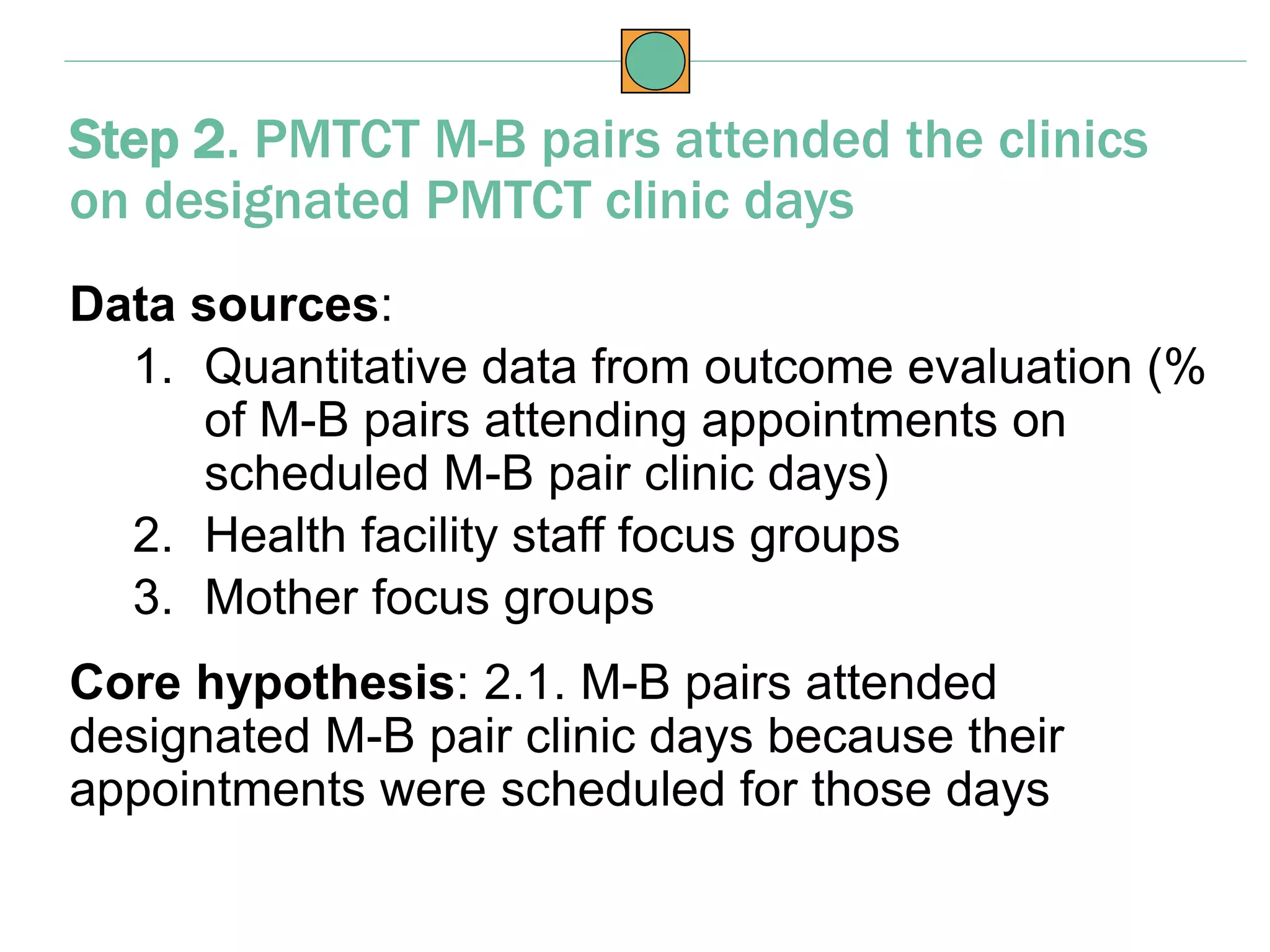 Step 2. PMTCT M-B pairs attended the clinics on designated PMTCT clinic days

Data sources:
1. Quantitative data from outcome evaluation (% of M-B pairs attending appointments on scheduled M-B pair clinic days)
2. Health facility staff focus groups
3. Mother focus groups

Core hypothesis: 2.1. M-B pairs attended designated M-B pair clinic days because their appointments were scheduled for those days